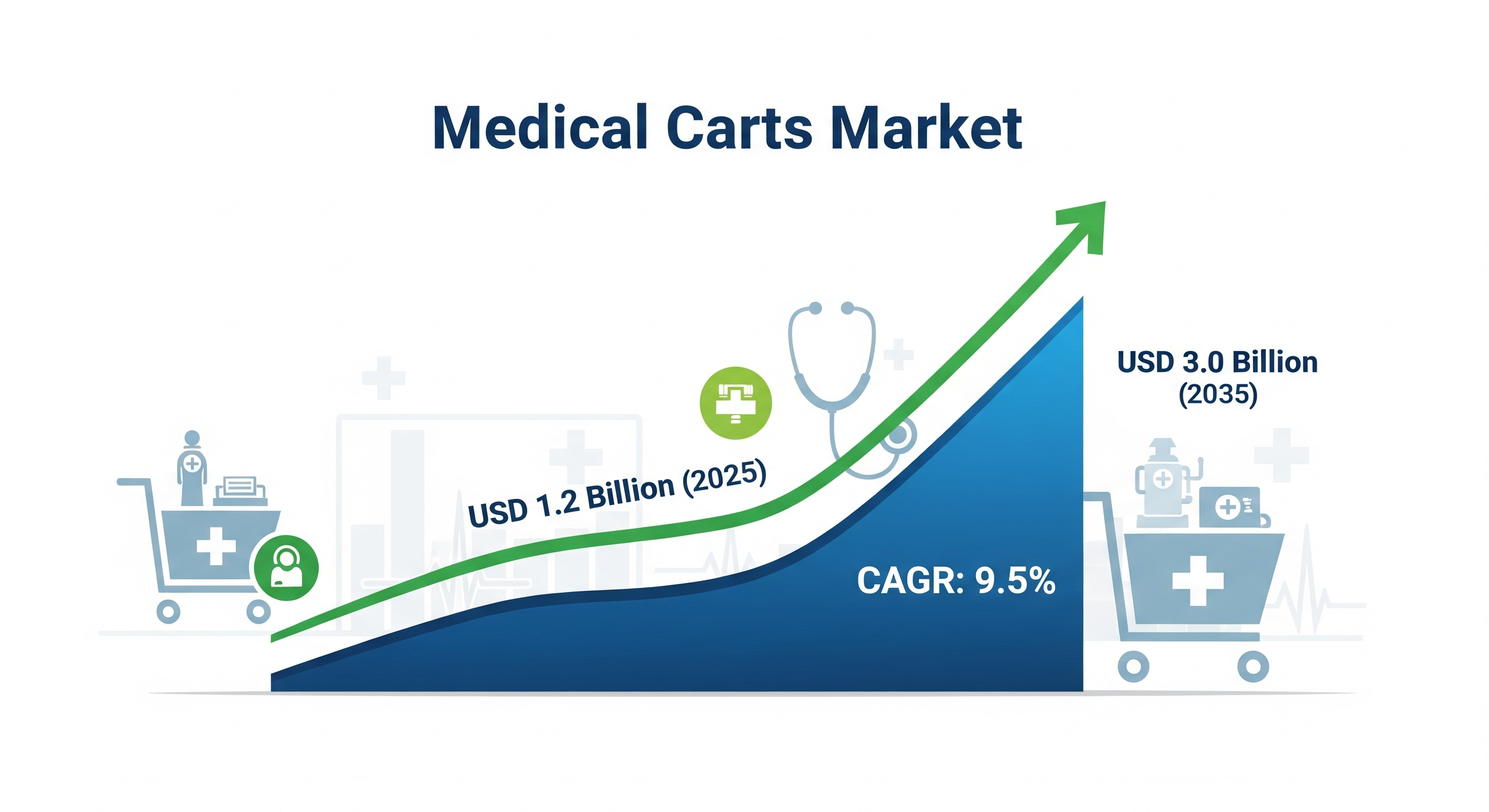 Medical Carts Market

USD 1.2 Billion (2025)

USD 3.0 Billion (2035)

CAGR: 9.5%